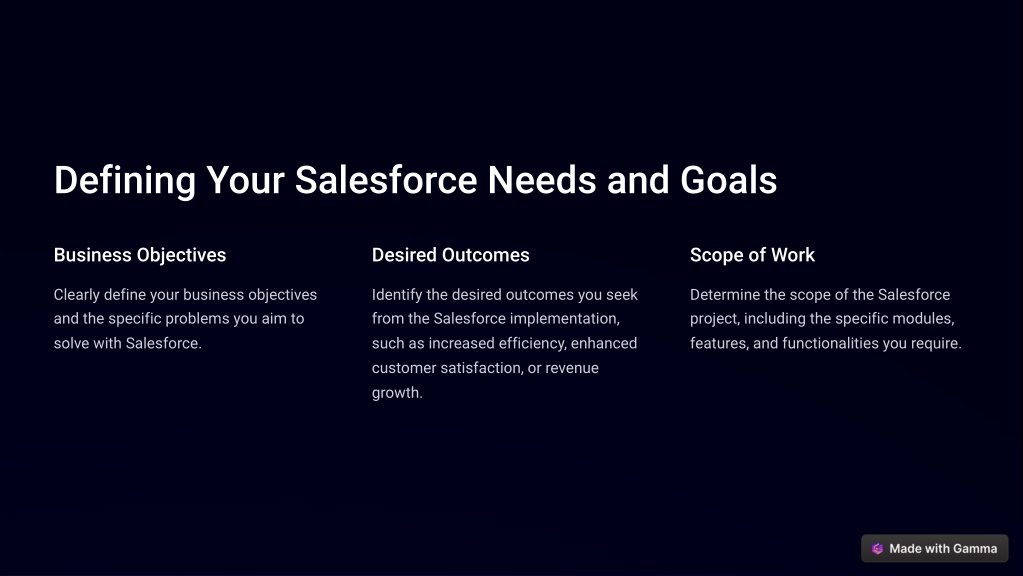 Defining Your Salesforce Needs and Goals

Business Objectives

Clearly define your business objectives and the specific problems you aim to solve with Salesforce.

Desired Outcomes

Identify the desired outcomes you seek from the Salesforce implementation, such as increased efficiency, enhanced customer satisfaction, or revenue growth.

Scope of Work

Determine the scope of the Salesforce project, including the specific modules, features, and functionalities you require.

Made with Gamma